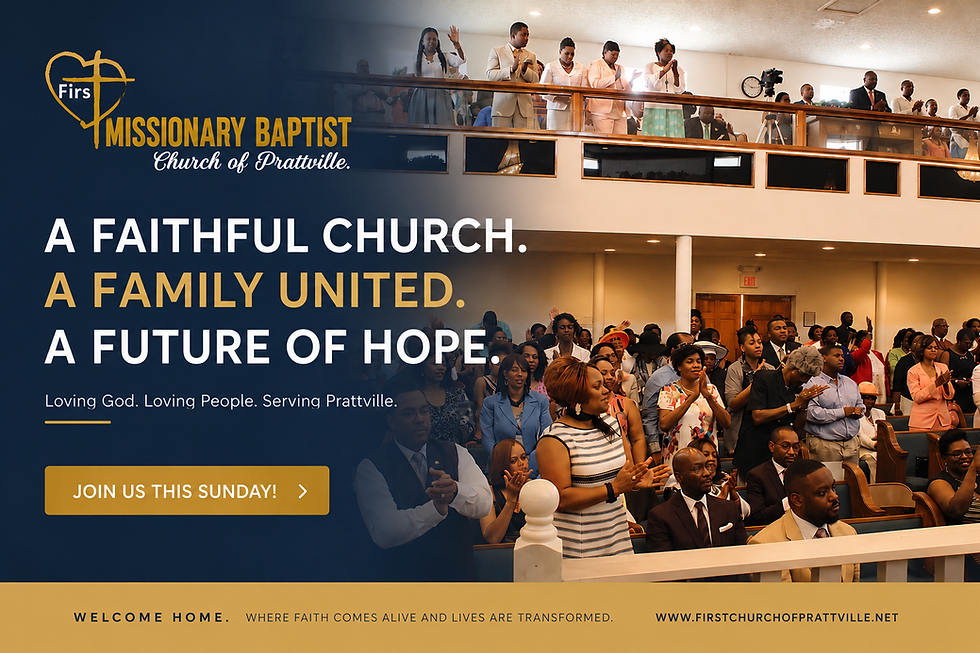 Firs
MISSIONARY BAPTIST
Church of Prattville.

A FAITHFUL CHURCH.
A FAMILY UNITED.
A FUTURE OF HOPE.

Loving God. Loving People. Serving Prattville.

JOIN US THIS SUNDAY! >

EXIT

WELCOME HOME. WHERE FAITH COMES ALIVE AND LIVES ARE TRANSFORMED. WWW.FIRSTCHURCHOFPRATTVILLE.NET